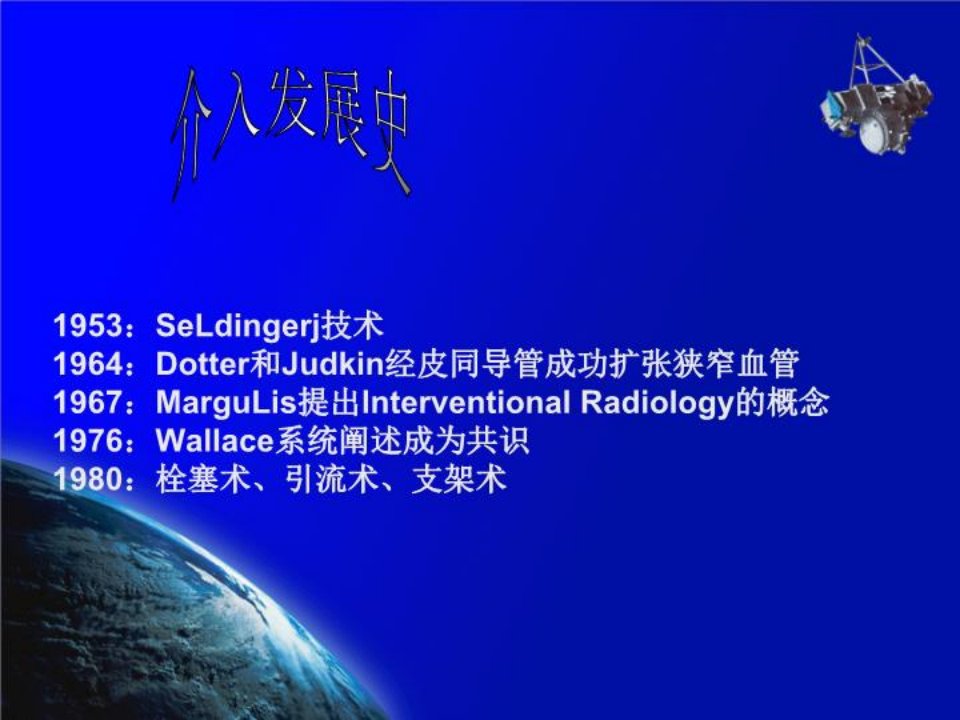 介入发展史

1953：SeLdingerj技术
1964：Dotter和Judkin经皮同导管成功扩张狭窄血管
1967：MarguLis提出Interventional Radiology的概念
1976：Wallace系统阐述成为共识
1980：栓塞术、引流术、支架术